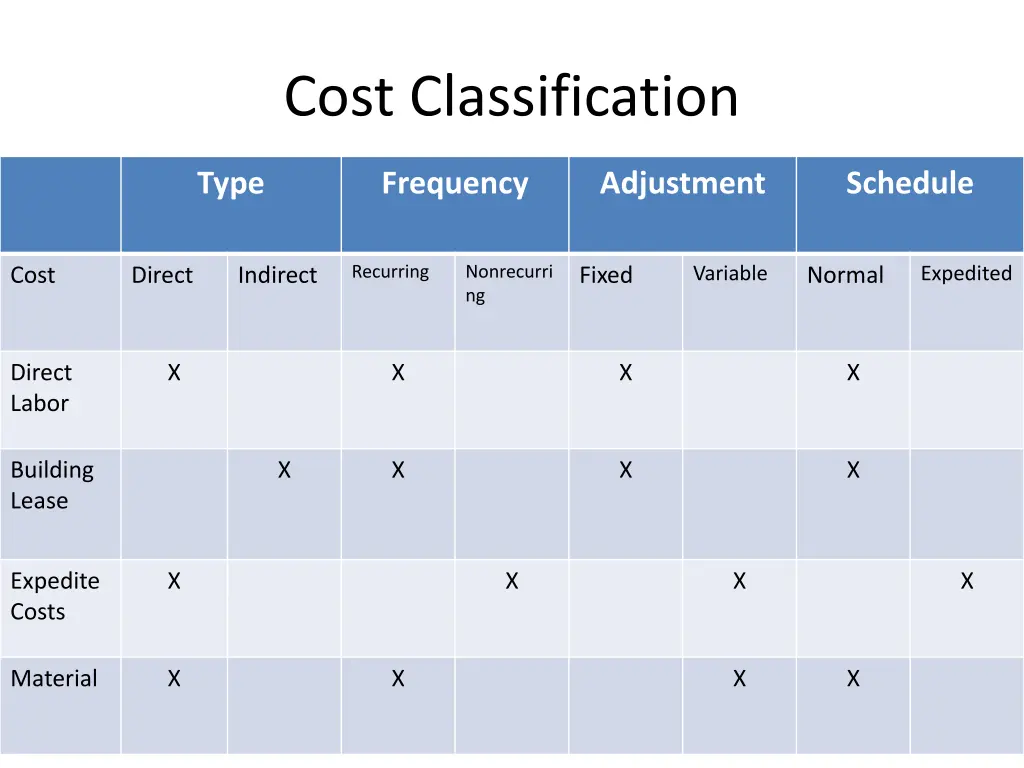 Cost Classification

| | Type | | Frequency | | Adjustment | | Schedule | |
|---|---|---|---|---|---|---|---|---|
| Cost | Direct | Indirect | Recurring | Nonrecurring | Fixed | Variable | Normal | Expedited |
| Direct Labor | X | | X | | X | | X | |
| Building Lease | | X | X | | X | | X | |
| Expedite Costs | X | | | X | | X | | X |
| Material | X | | X | | | X | X | |